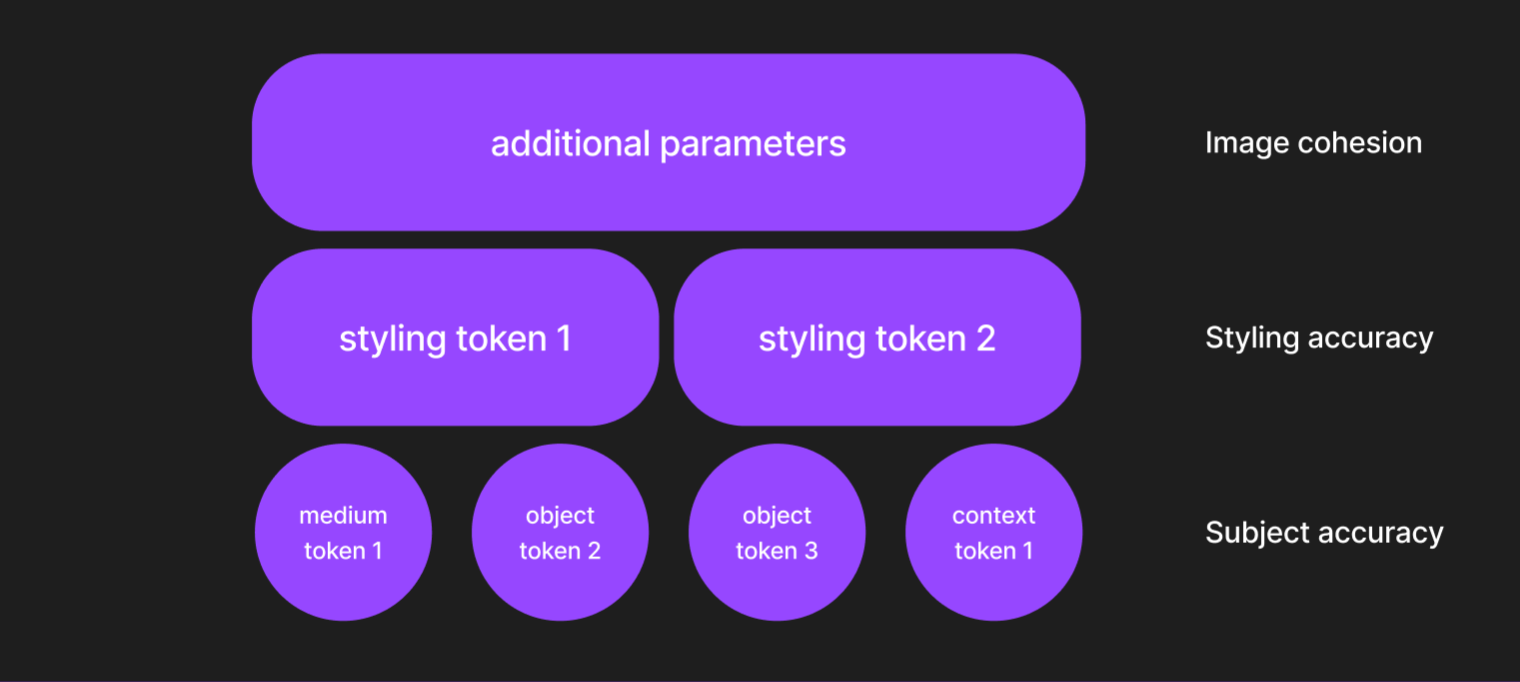 additional parameters

Image cohesion

styling token 1

styling token 2

Styling accuracy

medium token 1

object token 2

object token 3

context token 1

Subject accuracy